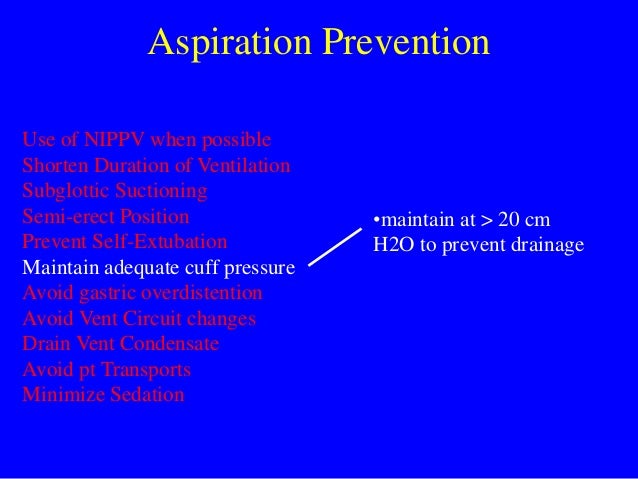 Aspiration Prevention

Use of NIPPV when possible
Shorten Duration of Ventilation
Subglottic Suctioning
Semi-erect Position
Prevent Self-Extubation
Maintain adequate cuff pressure
Avoid gastric overdistention
Avoid Vent Circuit changes
Drain Vent Condensate
Avoid pt Transports
Minimize Sedation

•maintain at > 20 cm H2O to prevent drainage